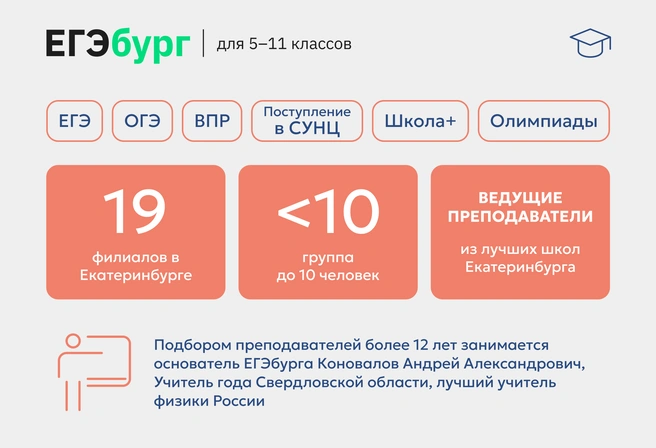 ЕГЭбург | для 5–11 классов

ЕГЭ

ОГЭ

ВПР

Поступление в СУНЦ

Школа+

Олимпиады

19

филиалов в Екатеринбурге

<10

группа до 10 человек

ВЕДУЩИЕ ПРЕПОДАВАТЕЛИ

из лучших школ Екатеринбурга

Подбором преподавателей более 12 лет занимается основатель ЕГЭбурга Коновалов Андрей Александрович, Учитель года Свердловской области, лучший учитель физики России